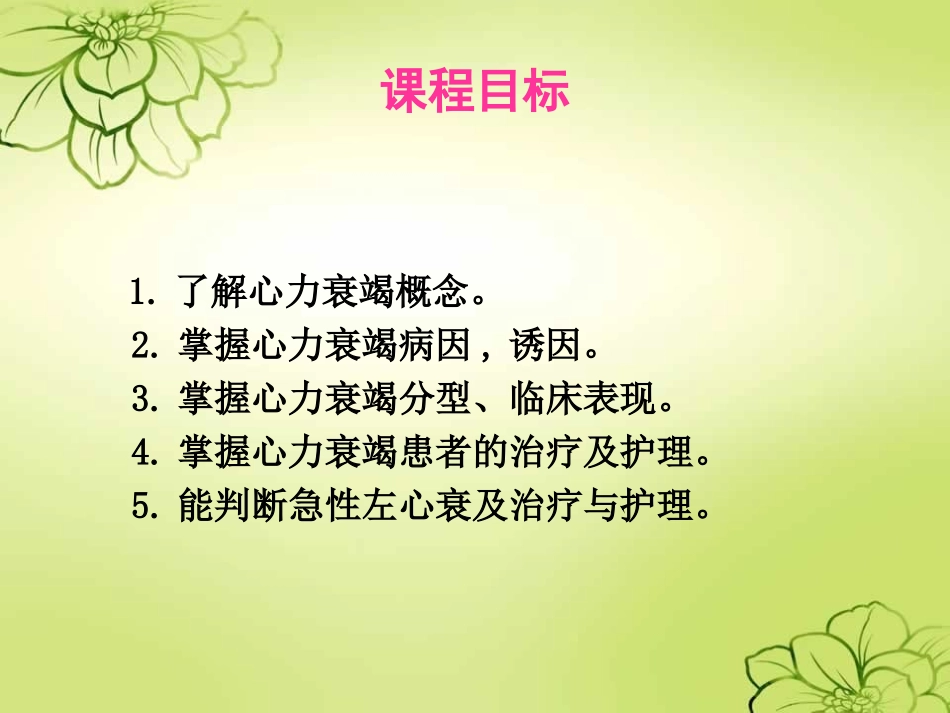 课程目标

1. 了解心力衰竭概念。
2. 掌握心力衰竭病因，诱因。
3. 掌握心力衰竭分型、临床表现。
4. 掌握心力衰竭患者的治疗及护理。
5. 能判断急性左心衰及治疗与护理。